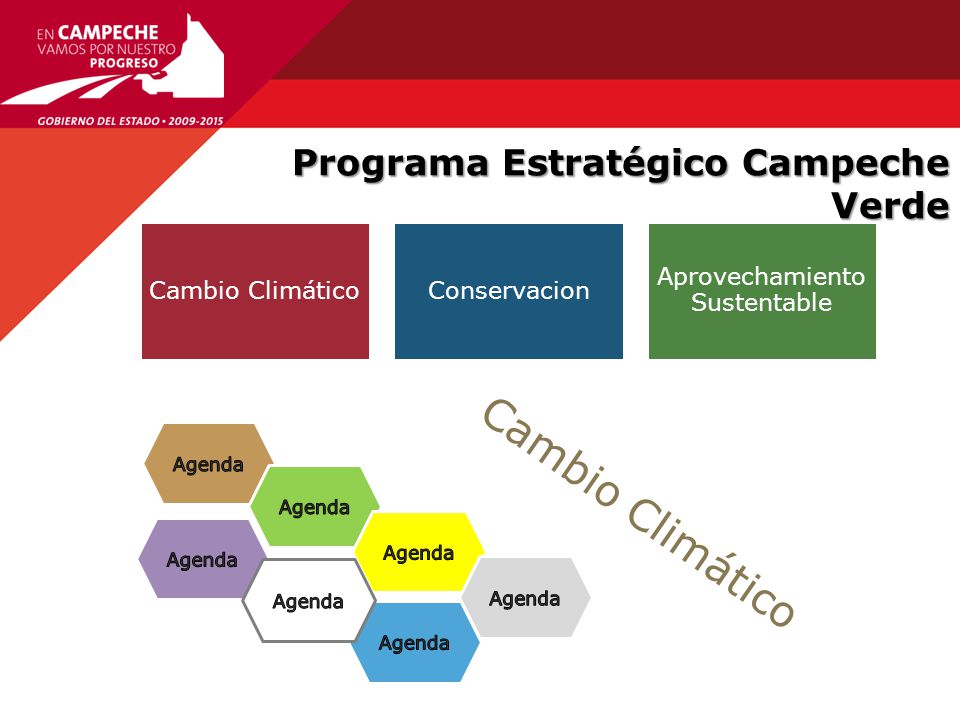 EN CAMPECHE
VAMOS POR NUESTRO
PROGRESO

GOBIERNO DEL ESTADO • 2009-2015

Programa Estratégico Campeche Verde

Cambio Climático

Conservacion

Aprovechamiento Sustentable

Agenda

Agenda

Agenda

Agenda

Agenda

Agenda

Agenda

Cambio Climático